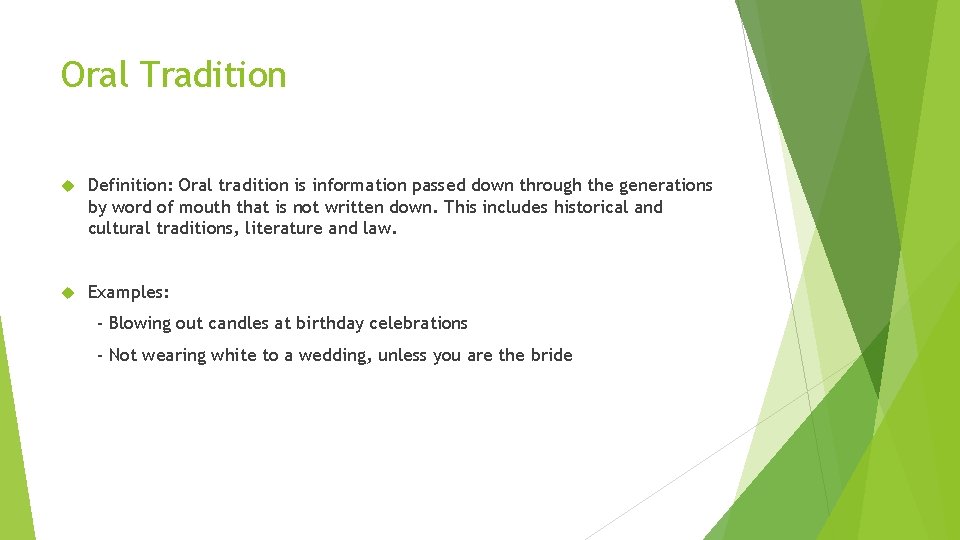 Oral Tradition

Definition: Oral tradition is information passed down through the generations by word of mouth that is not written down. This includes historical and cultural traditions, literature and law.

Examples:

- Blowing out candles at birthday celebrations

- Not wearing white to a wedding, unless you are the bride